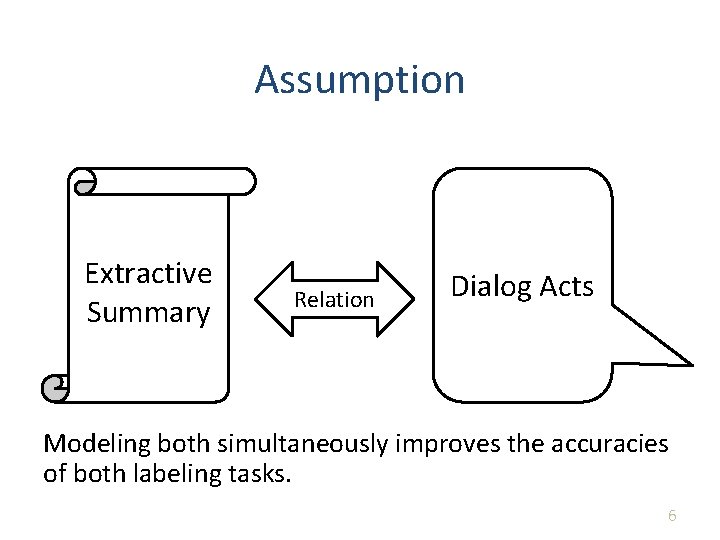 Assumption

Extractive Summary

Relation

Dialog Acts

Modeling both simultaneously improves the accuracies of both labeling tasks.

6